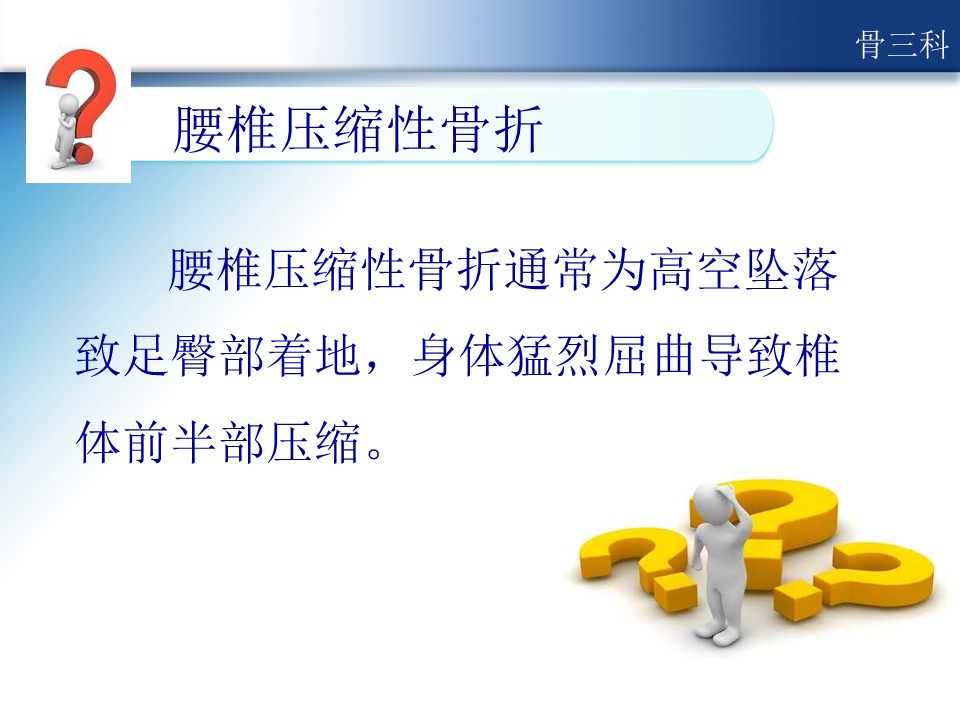 骨三科

腰椎压缩性骨折

腰椎压缩性骨折通常为高空坠落致足臀部着地，身体猛烈屈曲导致椎体前半部压缩。